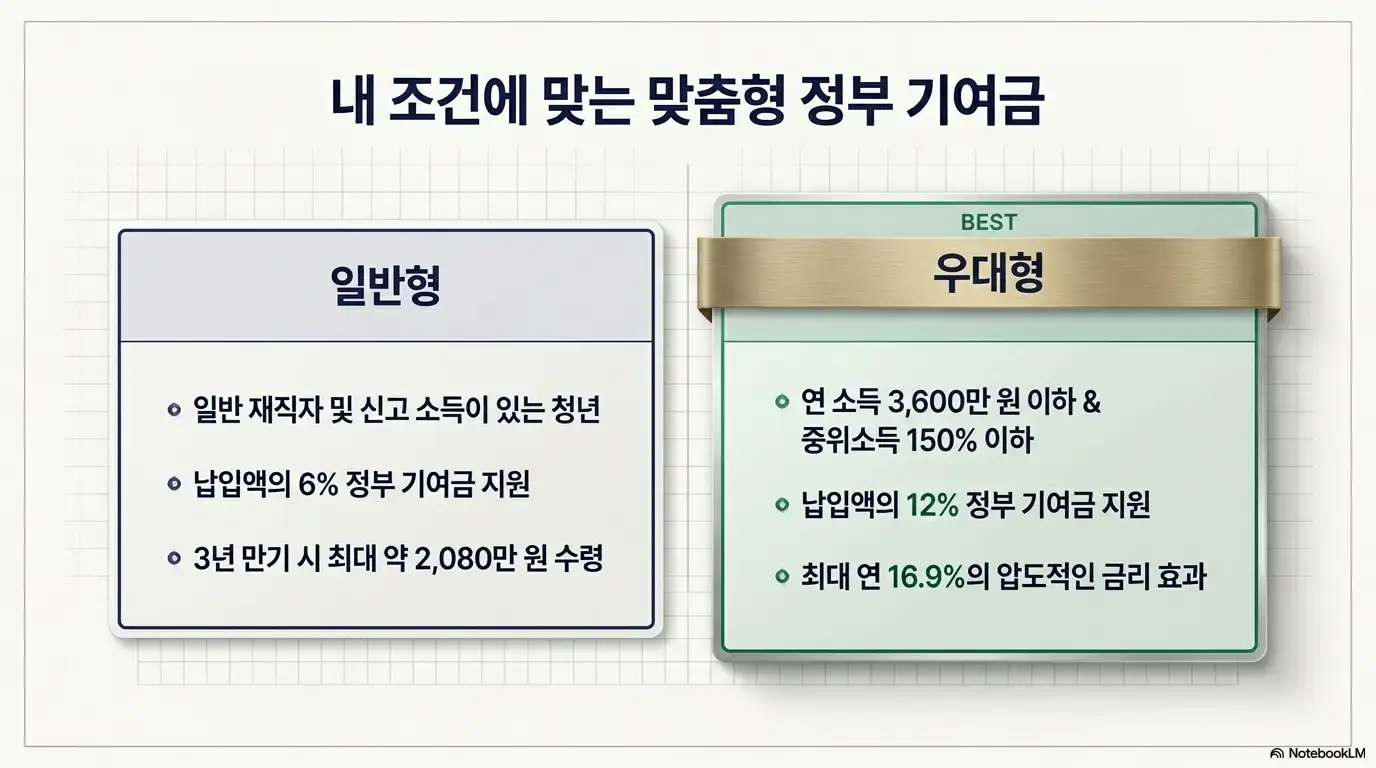 내 조건에 맞는 맞춤형 정부 기여금

일반형

일반 재직자 및 신고 소득이 있는 청년

납입액의 6% 정부 기여금 지원

3년 만기 시 최대 약 2,080만 원 수령

BEST

우대형

연 소득 3,600만 원 이하 & 중위소득 150% 이하

납입액의 12% 정부 기여금 지원

최대 연 16.9%의 압도적인 금리 효과

NotebookLM